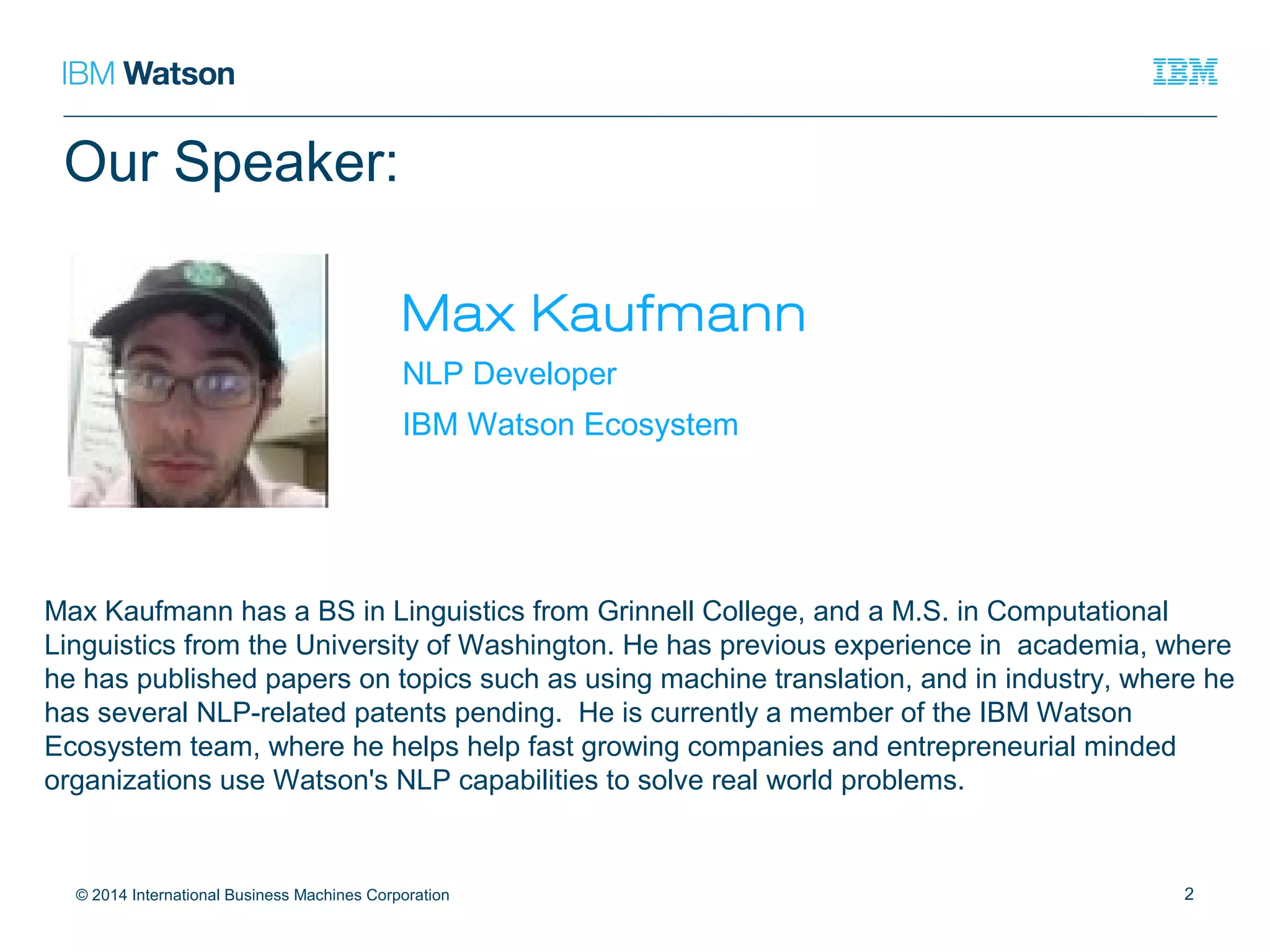 IBM Watson

IBM

Our Speaker:

Max Kaufmann

NLP Developer

IBM Watson Ecosystem

Max Kaufmann has a BS in Linguistics from Grinnell College, and a M.S. in Computational Linguistics from the University of Washington. He has previous experience in academia, where he has published papers on topics such as using machine translation, and in industry, where he has several NLP-related patents pending. He is currently a member of the IBM Watson Ecosystem team, where he helps help fast growing companies and entrepreneurial minded organizations use Watson's NLP capabilities to solve real world problems.

© 2014 International Business Machines Corporation

2